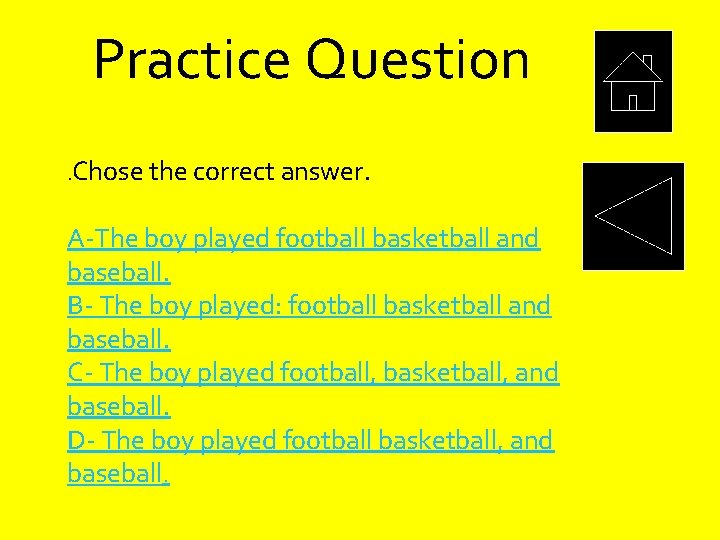 Practice Question

.Chose the correct answer.

A-The boy played football basketball and baseball.
B- The boy played: football basketball and baseball.
C- The boy played football, basketball, and baseball.
D- The boy played football basketball, and baseball.